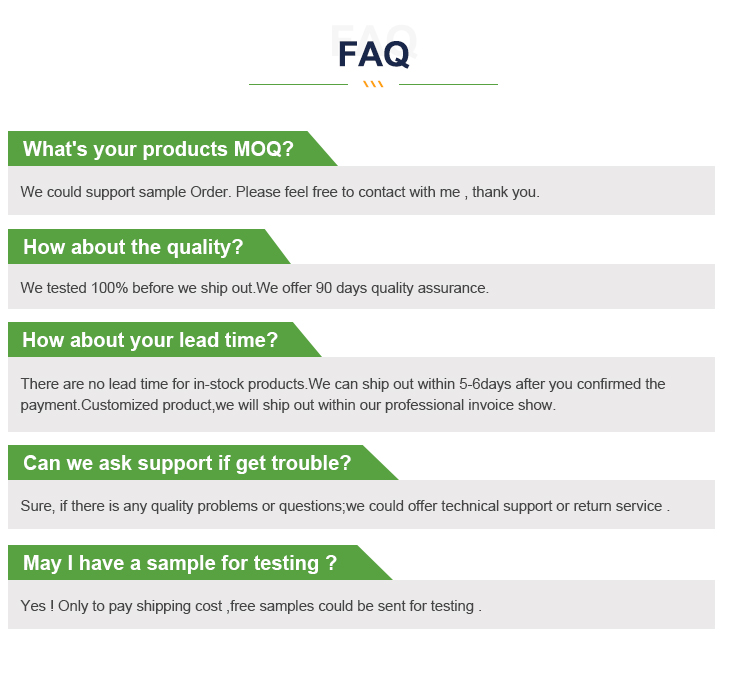 FAQ

What's your products MOQ?

We could support sample Order. Please feel free to contact with me , thank you.

How about the quality?

We tested 100% before we ship out.We offer 90 days quality assurance.

How about your lead time?

There are no lead time for in-stock products.We can ship out within 5-6days after you confirmed the payment.Customized product,we will ship out within our professional invoice show.

Can we ask support if get trouble?

Sure, if there is any quality problems or questions;we could offer technical support or return service .

May I have a sample for testing ?

Yes ! Only to pay shipping cost ,free samples could be sent for testing .